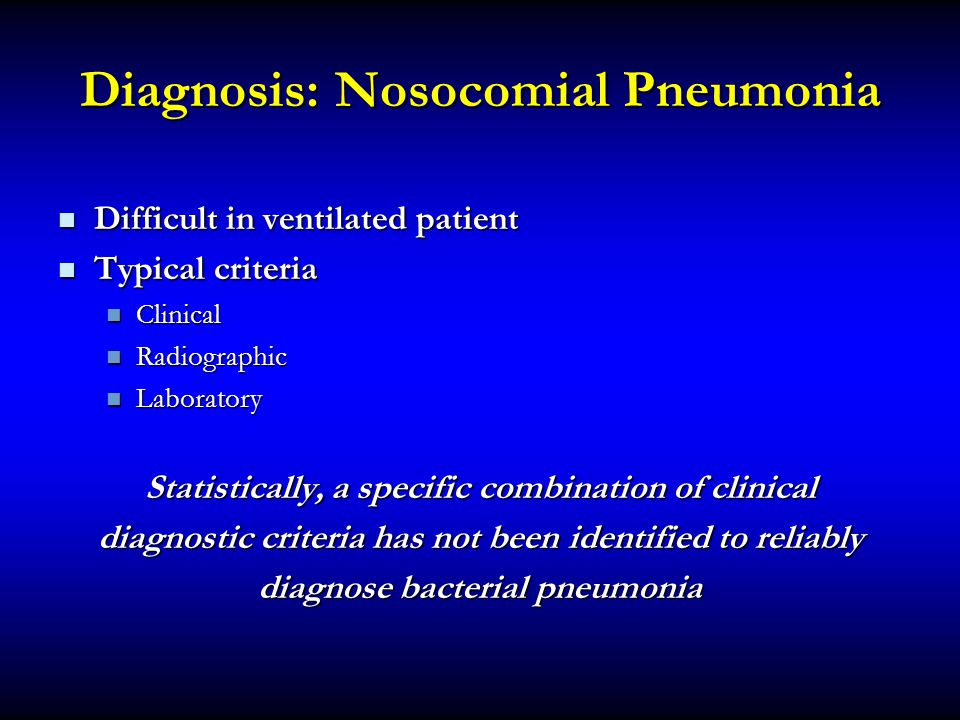 Diagnosis: Nosocomial Pneumonia

- Difficult in ventilated patient
- Typical criteria
  - Clinical
  - Radiographic
  - Laboratory

Statistically, a specific combination of clinical diagnostic criteria has not been identified to reliably diagnose bacterial pneumonia